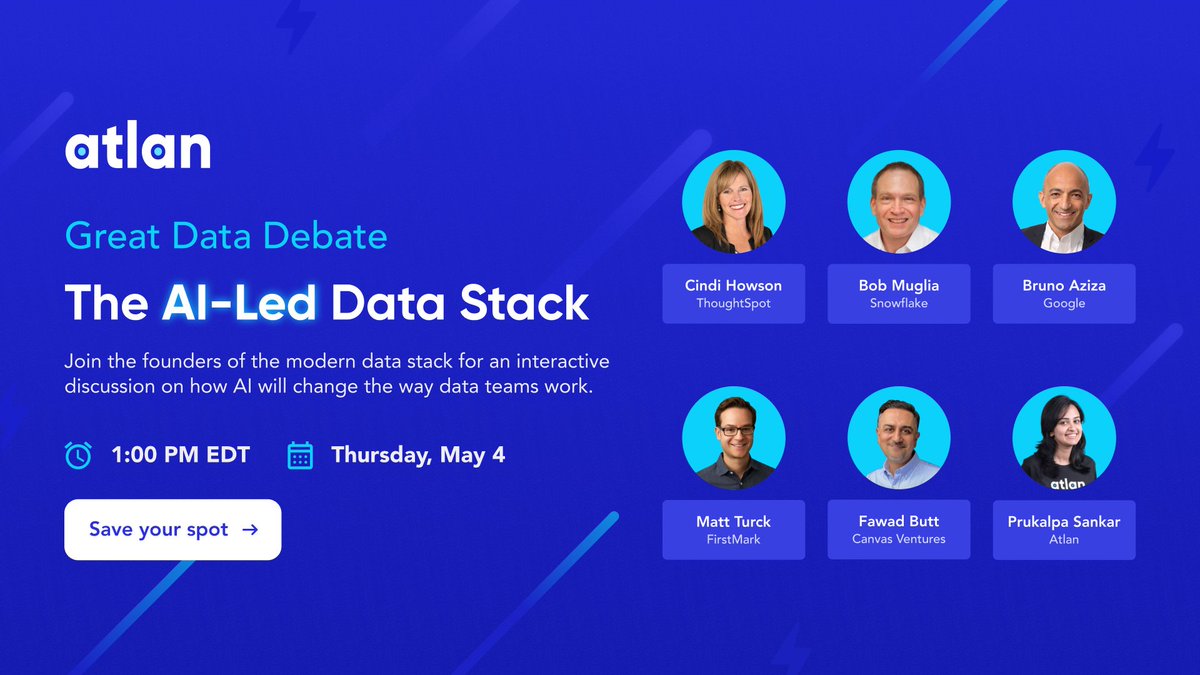 atlan

Great Data Debate

The AI-Led Data Stack

Join the founders of the modern data stack for an interactive discussion on how AI will change the way data teams work.

1:00 PM EDT

Thursday, May 4

Save your spot →

Cindi Howson
ThoughtSpot

Bob Muglia
Snowflake

Bruno Aziza
Google

Matt Turck
FirstMark

Fawad Butt
Canvas Ventures

atlan

Prukalpa Sankar
Atlan